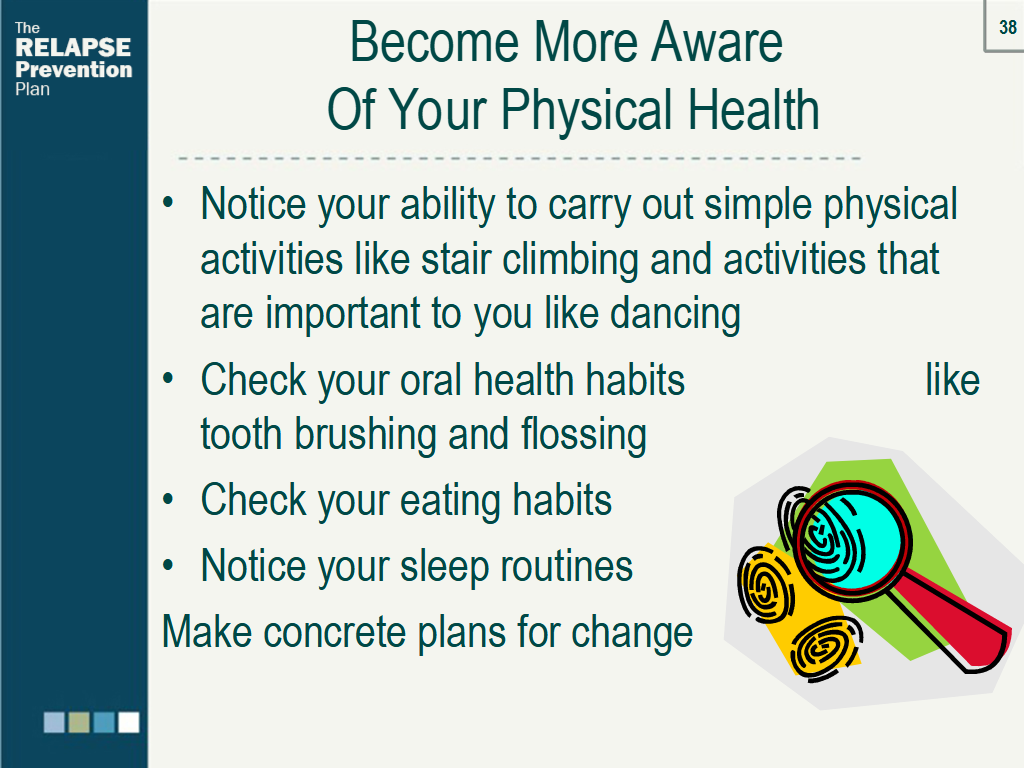 The RELAPSE Prevention Plan

38

Become More Aware Of Your Physical Health

• Notice your ability to carry out simple physical activities like stair climbing and activities that are important to you like dancing
• Check your oral health habits like tooth brushing and flossing
• Check your eating habits
• Notice your sleep routines

Make concrete plans for change